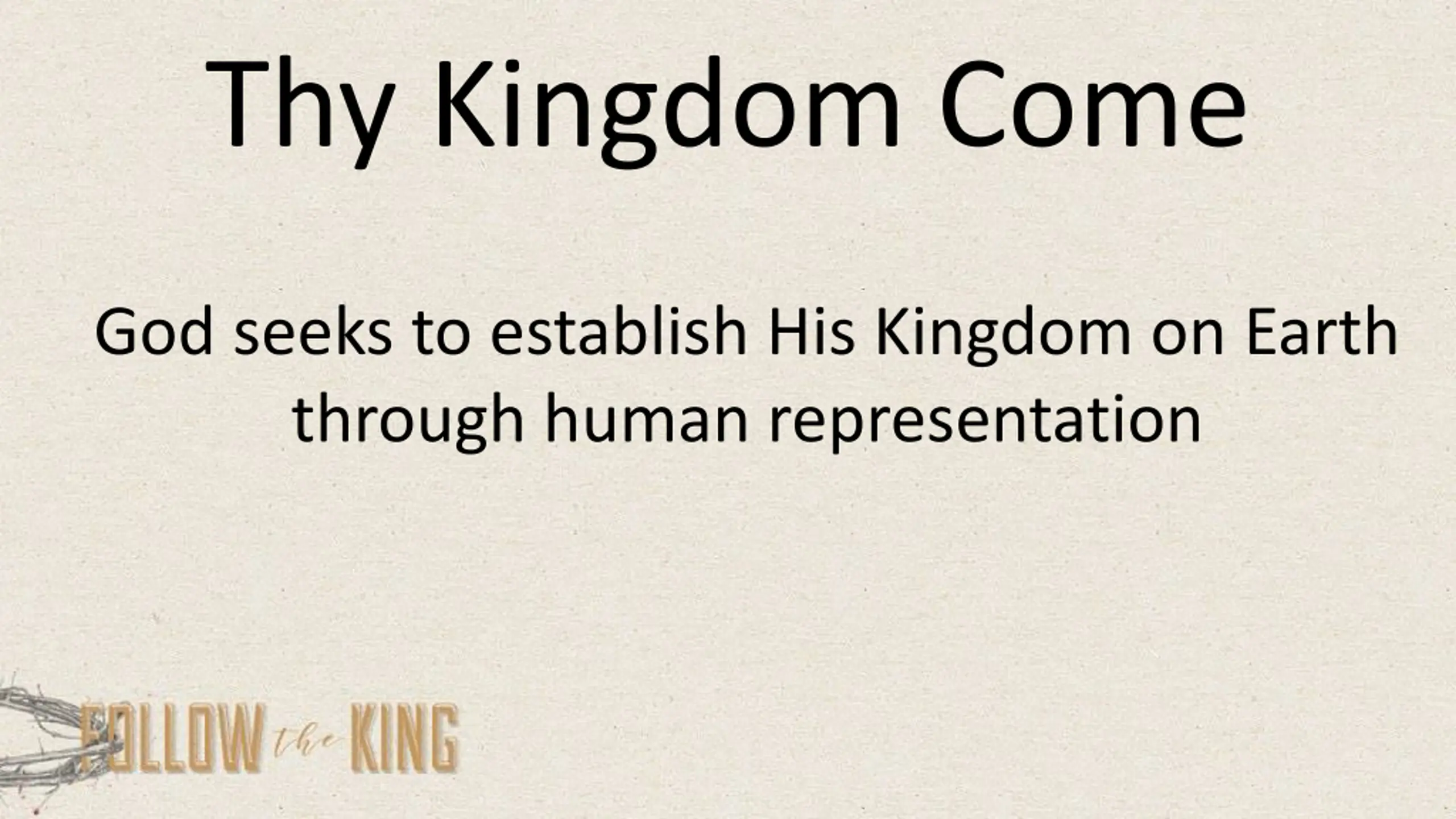 Thy Kingdom Come

God seeks to establish His Kingdom on Earth through human representation

FOLLOW the KING